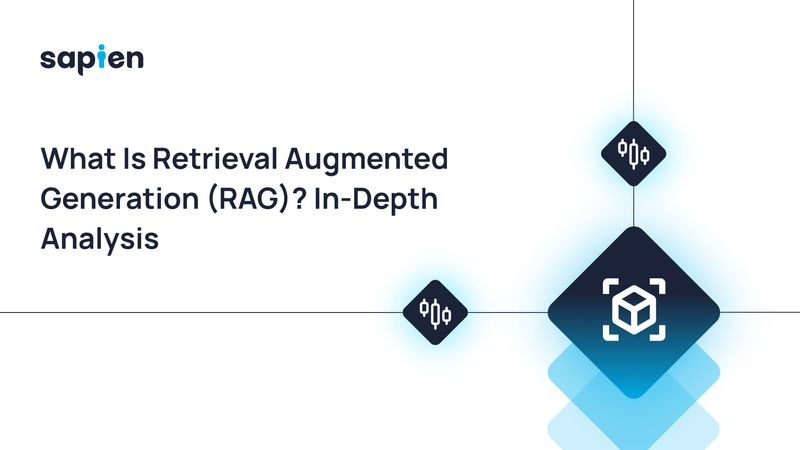 sapien

What Is Retrieval Augmented Generation (RAG)? In-Depth Analysis